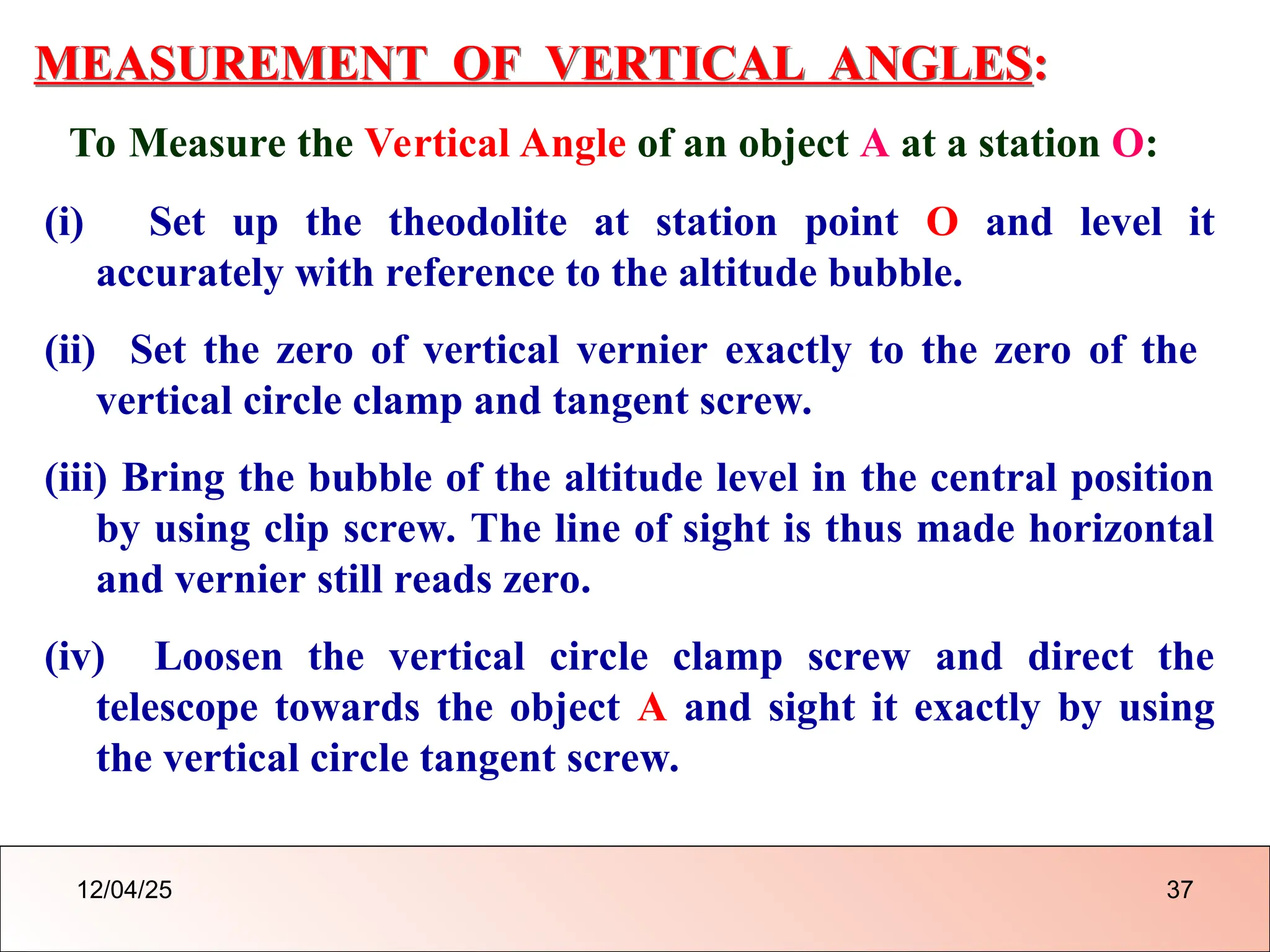 MEASUREMENT OF VERTICAL ANGLES:

To Measure the Vertical Angle of an object A at a station O:

(i) Set up the theodolite at station point O and level it accurately with reference to the altitude bubble.

(ii) Set the zero of vertical vernier exactly to the zero of the vertical circle clamp and tangent screw.

(iii) Bring the bubble of the altitude level in the central position by using clip screw. The line of sight is thus made horizontal and vernier still reads zero.

(iv) Loosen the vertical circle clamp screw and direct the telescope towards the object A and sight it exactly by using the vertical circle tangent screw.

12/04/25

37